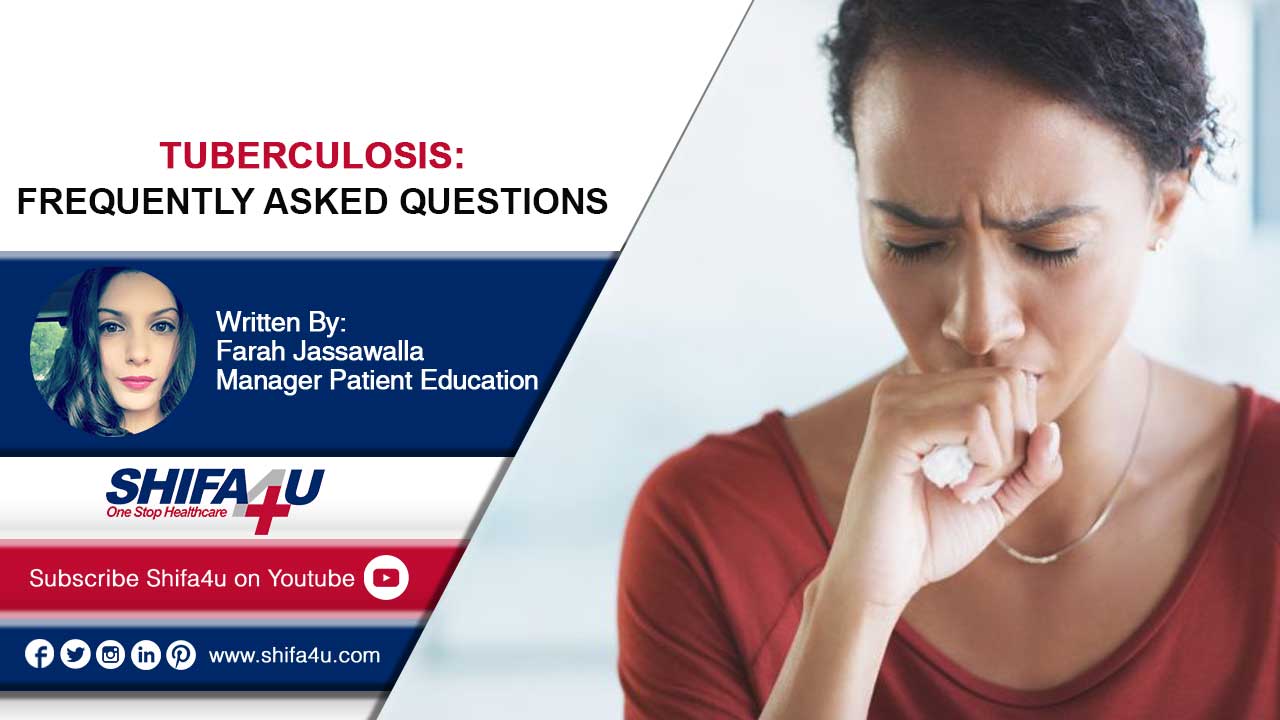 TUBERCULOSIS:
FREQUENTLY ASKED QUESTIONS

Written By:
Farah Jassawalla
Manager Patient Education

SHIFA4U
One Stop Healthcare

Subscribe Shifa4u on Youtube

www.shifa4u.com